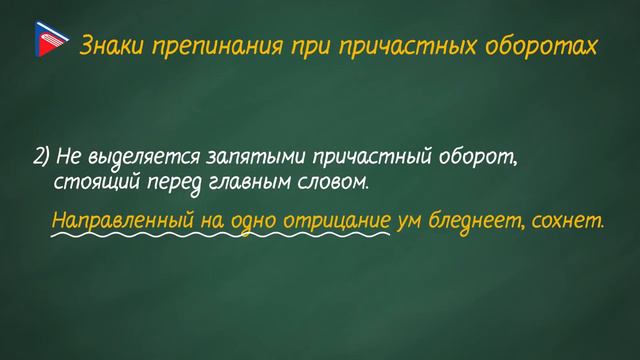 Знаки препинания при причастных оборотах

2) Не выделяется запятыми причастный оборот, стоящий перед главным словом.

Направленный на одно отрицание ум бледнеет, сохнет.